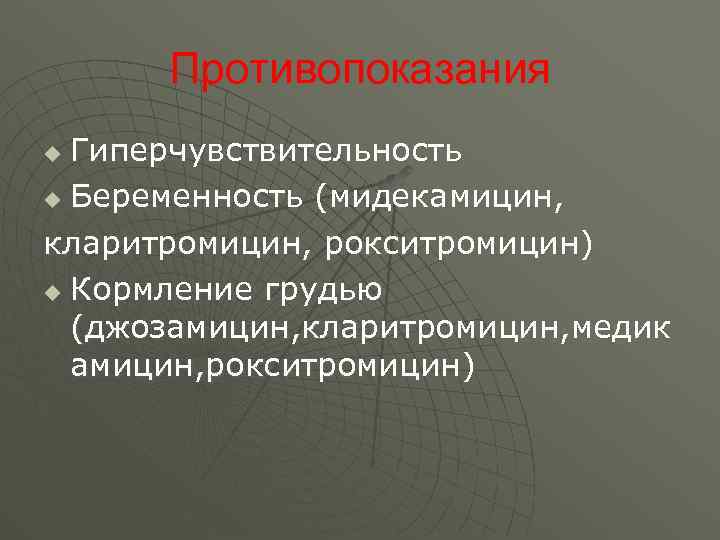 Противопоказания

Гиперчувствительность

Беременность (мидекамицин, кларитромицин, рокситромицин)

Кормление грудью (джозамицин,кларитромицин,медикамицин,рокситромицин)